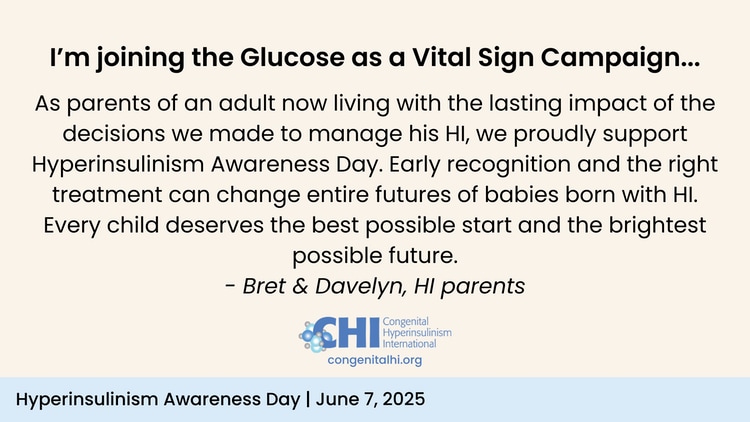 I'm joining the Glucose as a Vital Sign Campaign...

As parents of an adult now living with the lasting impact of the decisions we made to manage his HI, we proudly support Hyperinsulinism Awareness Day. Early recognition and the right treatment can change entire futures of babies born with HI. Every child deserves the best possible start and the brightest possible future.
- Bret & Davelyn, HI parents

CHI Congenital Hyperinsulinism International
congenitalhi.org

Hyperinsulinism Awareness Day | June 7, 2025